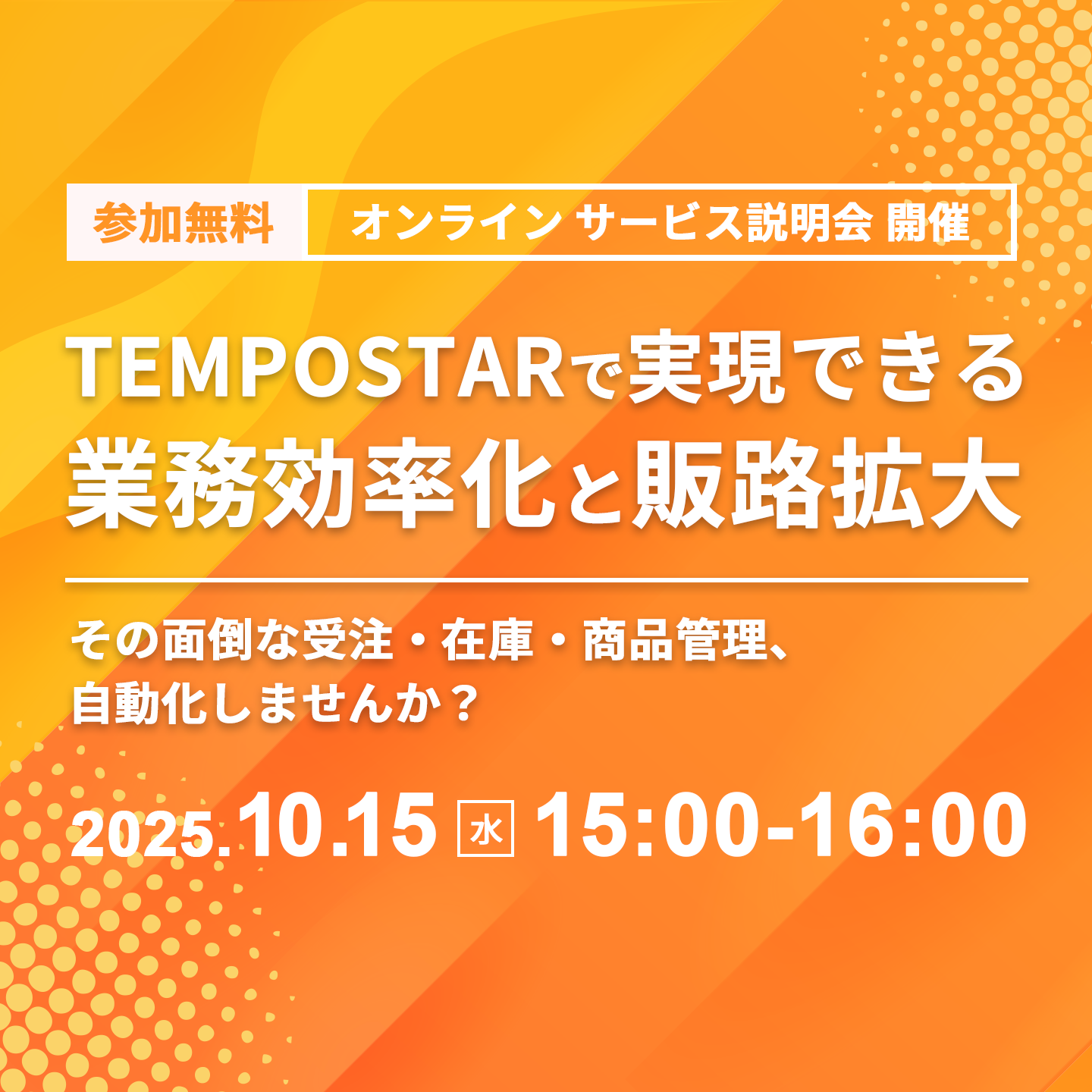 参加無料 オンライン サービス説明会 開催

TEMPOSTARで実現できる
業務効率化と販路拡大

その面倒な受注・在庫・商品管理、
自動化しませんか？

2025.10.15 水 15:00-16:00